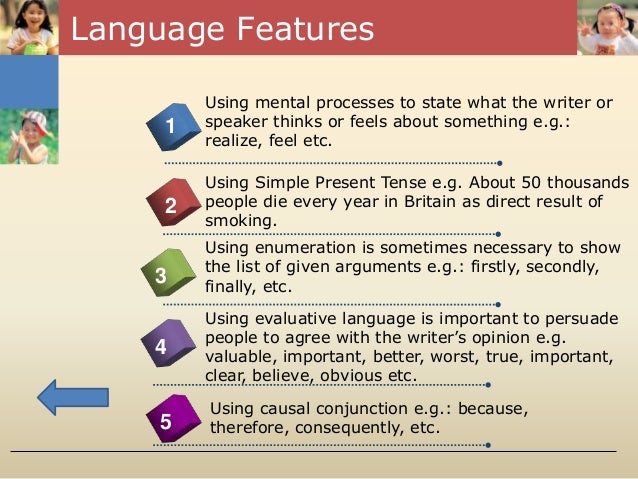 Language Features

1
Using mental processes to state what the writer or speaker thinks or feels about something e.g.: realize, feel etc.

2
Using Simple Present Tense e.g. About 50 thousands people die every year in Britain as direct result of smoking.

3
Using enumeration is sometimes necessary to show the list of given arguments e.g.: firstly, secondly, finally, etc.

4
Using evaluative language is important to persuade people to agree with the writer's opinion e.g. valuable, important, better, worst, true, important, clear, believe, obvious etc.

5
Using causal conjunction e.g.: because, therefore, consequently, etc.